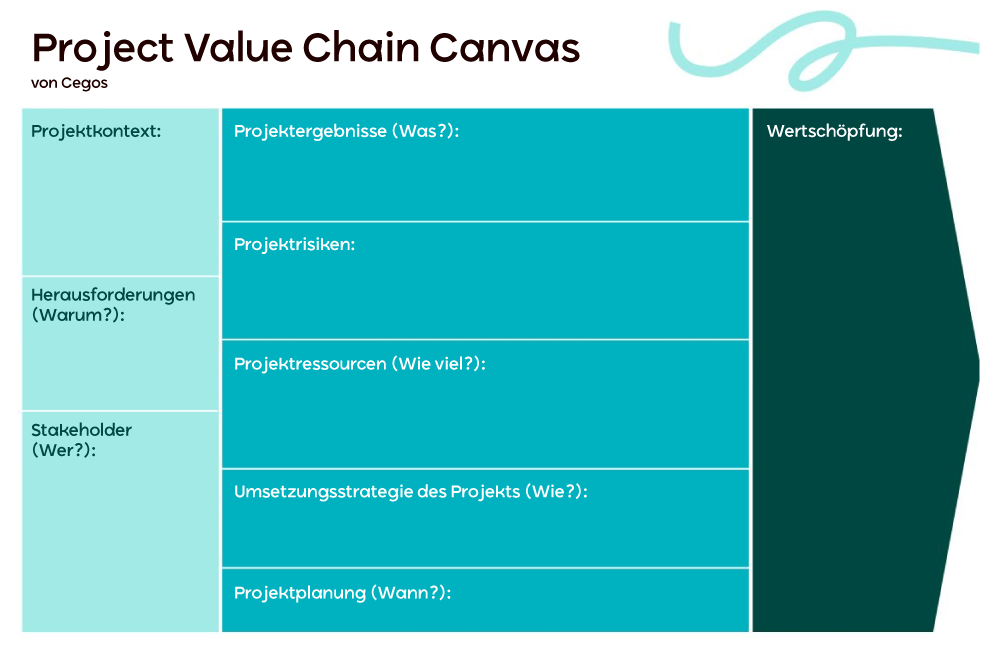 Project Value Chain Canvas
von Cegos

Projektkontext:

Herausforderungen (Warum?):

Stakeholder (Wer?):

Projektergebnisse (Was?):

Projektrisiken:

Projektressourcen (Wie viel?):

Umsetzungsstrategie des Projekts (Wie?):

Projektplanung (Wann?):

Wertschöpfung: